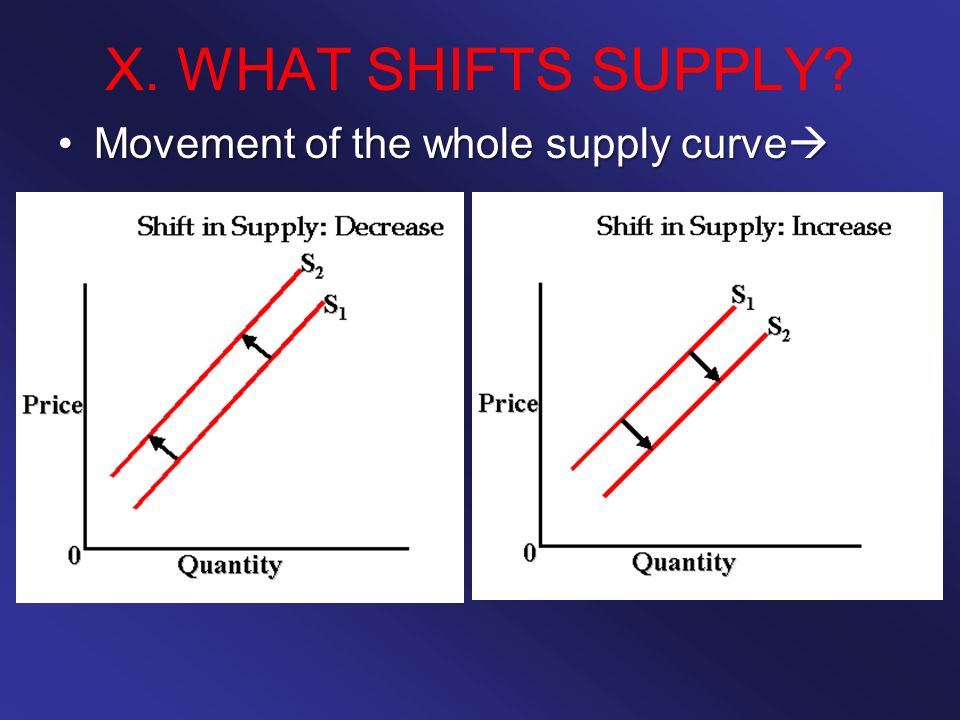 X. WHAT SHIFTS SUPPLY?

• Movement of the whole supply curve→

Shift in Supply: Decrease

$S_2$

$S_1$

Price

0

Quantity

Shift in Supply: Increase

$S_1$

$S_2$

Price

0

Quantity